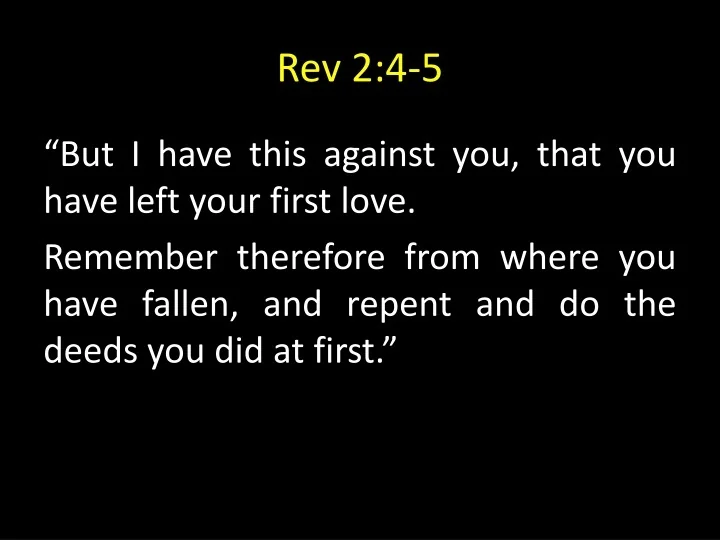 Rev 2:4-5

“But I have this against you, that you have left your first love.

Remember therefore from where you have fallen, and repent and do the deeds you did at first.”